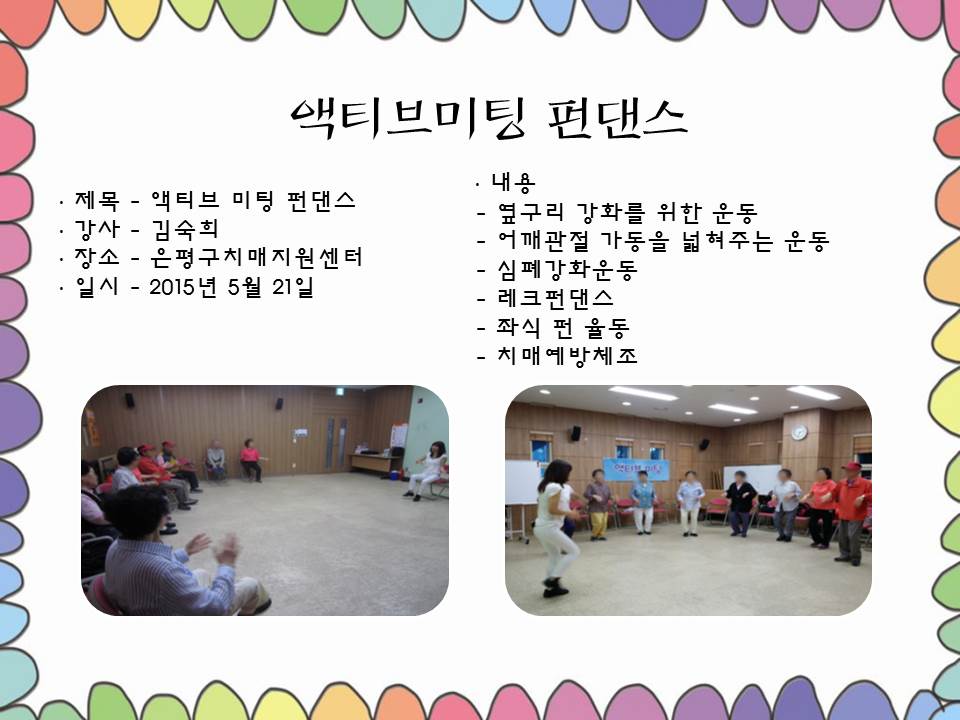 액티브미팅 펀댄스

· 제목 - 액티브 미팅 펀댄스
· 강사 - 김숙희
· 장소 - 은평구치매지원센터
· 일시 - 2015년 5월 21일

· 내용
- 옆구리 강화를 위한 운동
- 어깨관절 가동을 넓혀주는 운동
- 심폐강화운동
- 레크펀댄스
- 좌식 펀 율동
- 치매예방체조